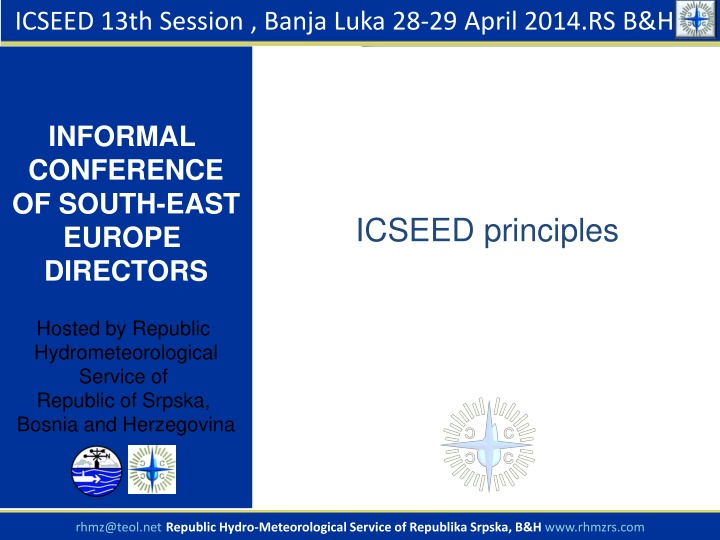 ICSEED 13th Session , Banja Luka 28-29 April 2014.RS B&H

INFORMAL CONFERENCE OF SOUTH-EAST EUROPE DIRECTORS

Hosted by Republic Hydrometeorological Service of Republic of Srpska, Bosnia and Herzegovina

ICSEED principles

rhmz@teol.net Republic Hydro-Meteorological Service of Republika Srpska, B&H www.rhmzrs.com